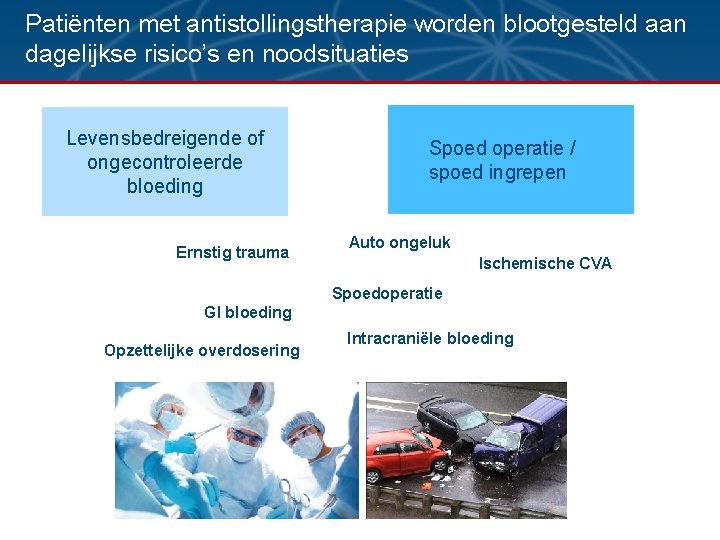 Patiënten met antistollingstherapie worden blootgesteld aan dagelijkse risico's en noodsituaties

Levensbedreigende of ongecontroleerde bloeding

Spoed operatie / spoed ingrepen

Ernstig trauma

Auto ongeluk

Ischemische CVA

Spoedoperatie

GI bloeding

Intracraniële bloeding

Opzettelijke overdosering